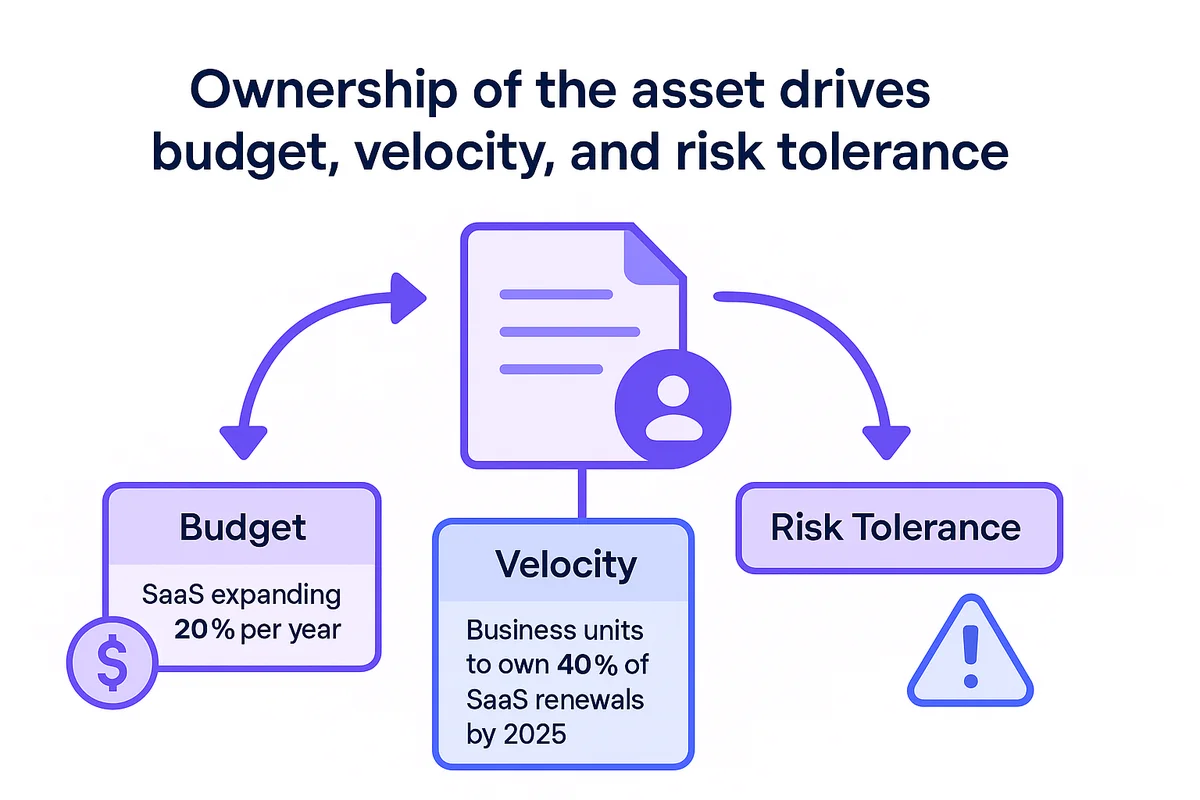 Ownership of the asset drives budget, velocity, and risk tolerance

Budget

SaaS expanding 20% per year

$

Velocity

Business units to own 40% of SaaS renewals by 2025

Risk Tolerance

!